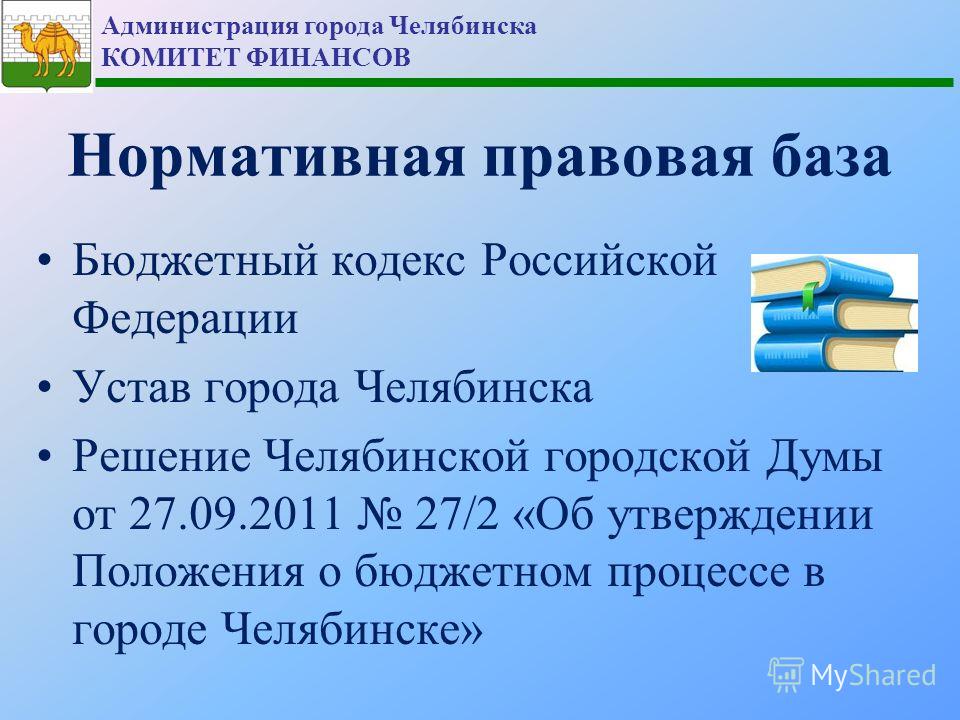 Администрация города Челябинска
КОМИТЕТ ФИНАНСОВ

Нормативная правовая база

• Бюджетный кодекс Российской Федерации
• Устав города Челябинска
• Решение Челябинской городской Думы от 27.09.2011 № 27/2 «Об утверждении Положения о бюджетном процессе в городе Челябинске»

MyShared